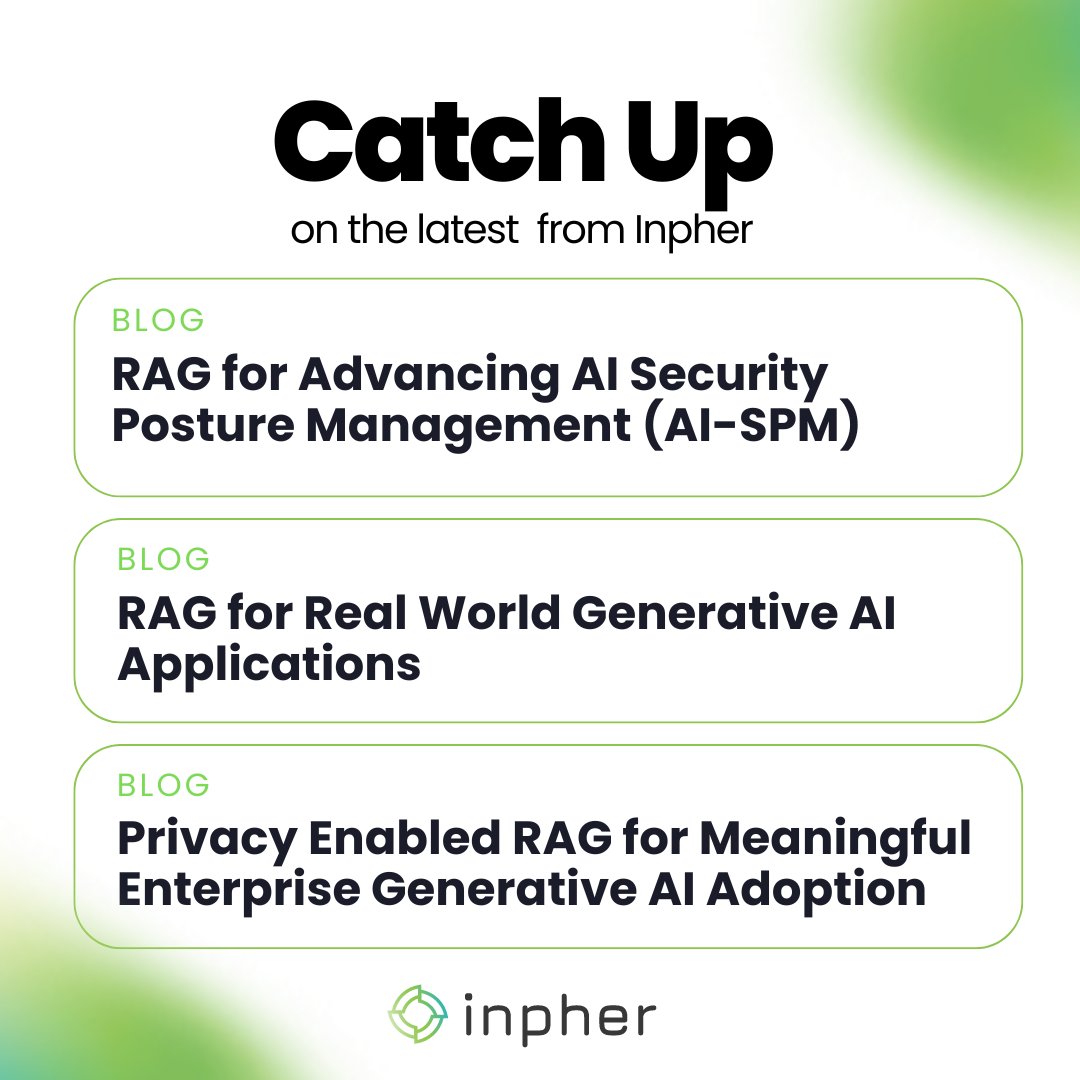 Catch Up
on the latest from Inpher

BLOG
RAG for Advancing AI Security Posture Management (AI-SPM)

BLOG
RAG for Real World Generative AI Applications

BLOG
Privacy Enabled RAG for Meaningful Enterprise Generative AI Adoption

inpher